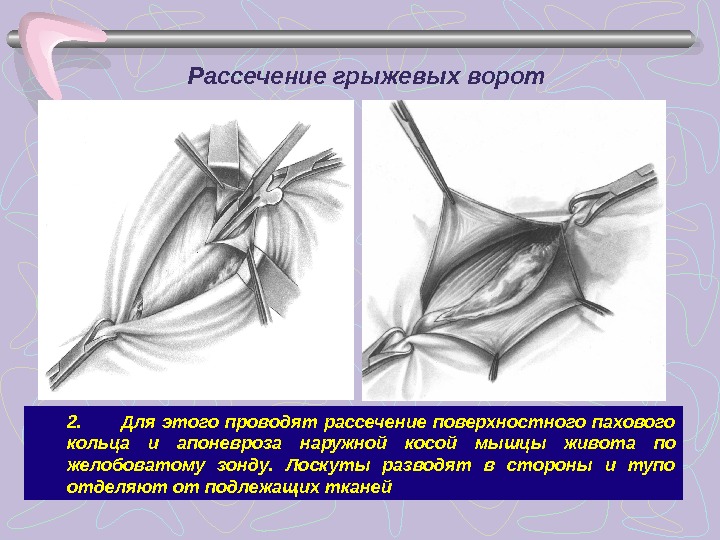 Рассечение грыжевых ворот

2. Для этого проводят рассечение поверхностного пахового кольца и апоневроза наружной косой мышцы живота по желобоватому зонду. Лоскуты разводят в стороны и тупо отделяют от подлежащих тканей